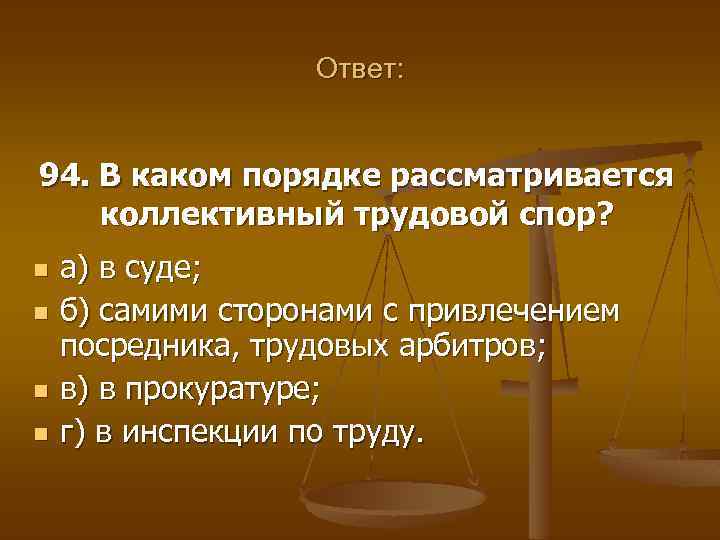 Ответ:

94. В каком порядке рассматривается коллективный трудовой спор?

а) в суде;
б) самими сторонами с привлечением посредника, трудовых арбитров;
в) в прокуратуре;
г) в инспекции по труду.